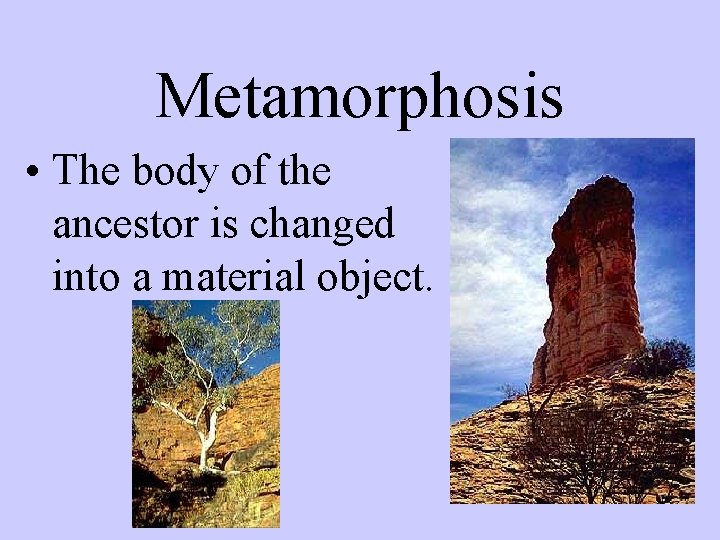 Metamorphosis

• The body of the ancestor is changed into a material object.